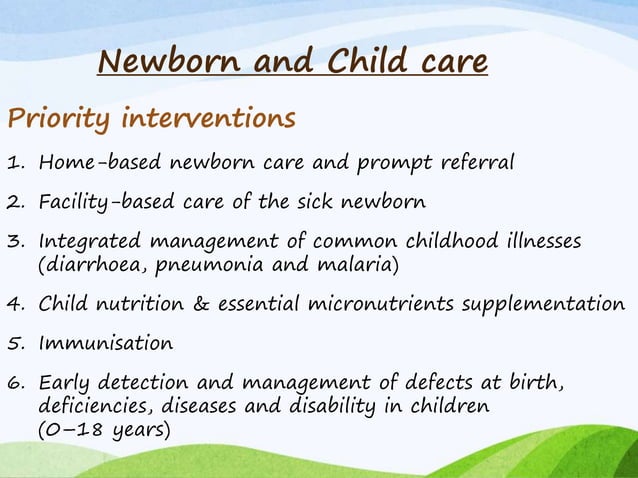 Newborn and Child care

Priority interventions

1. Home-based newborn care and prompt referral

2. Facility-based care of the sick newborn

3. Integrated management of common childhood illnesses (diarrhoea, pneumonia and malaria)

4. Child nutrition & essential micronutrients supplementation

5. Immunisation

6. Early detection and management of defects at birth, deficiencies, diseases and disability in children (0–18 years)